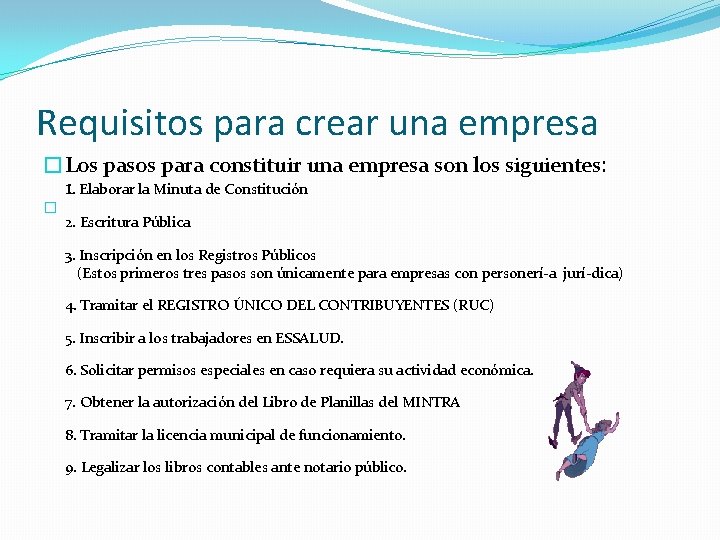 Requisitos para crear una empresa

Los pasos para constituir una empresa son los siguientes:

1. Elaborar la Minuta de Constitución

2. Escritura Pública

3. Inscripción en los Registros Públicos
(Estos primeros tres pasos son únicamente para empresas con personerí-a jurí-dica)

4. Tramitar el REGISTRO ÚNICO DEL CONTRIBUYENTES (RUC)

5. Inscribir a los trabajadores en ESSALUD.

6. Solicitar permisos especiales en caso requiera su actividad económica.

7. Obtener la autorización del Libro de Planillas del MINTRA

8. Tramitar la licencia municipal de funcionamiento.

9. Legalizar los libros contables ante notario público.